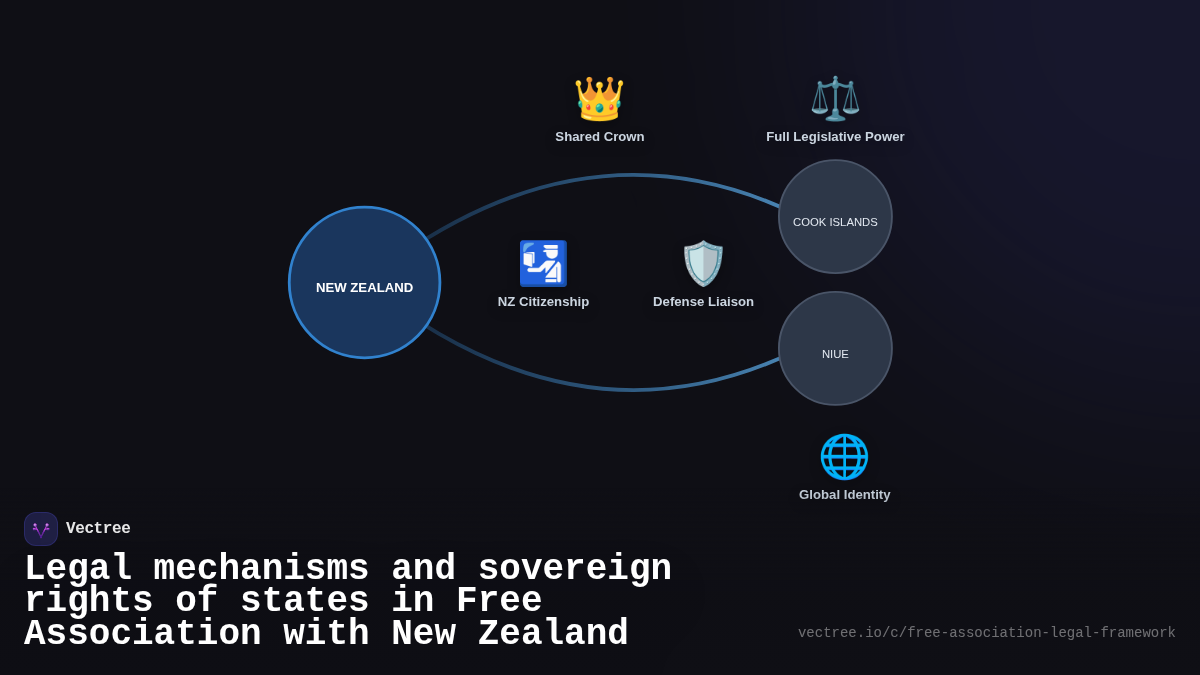 Shared Crown

Full Legislative Power

NEW ZEALAND

NZ Citizenship

Defense Liaison

COOK ISLANDS

NIUE

Global Identity

Vectree

Legal mechanisms and sovereign rights of states in Free Association with New Zealand

vectree.io/c/free-association-legal-framework